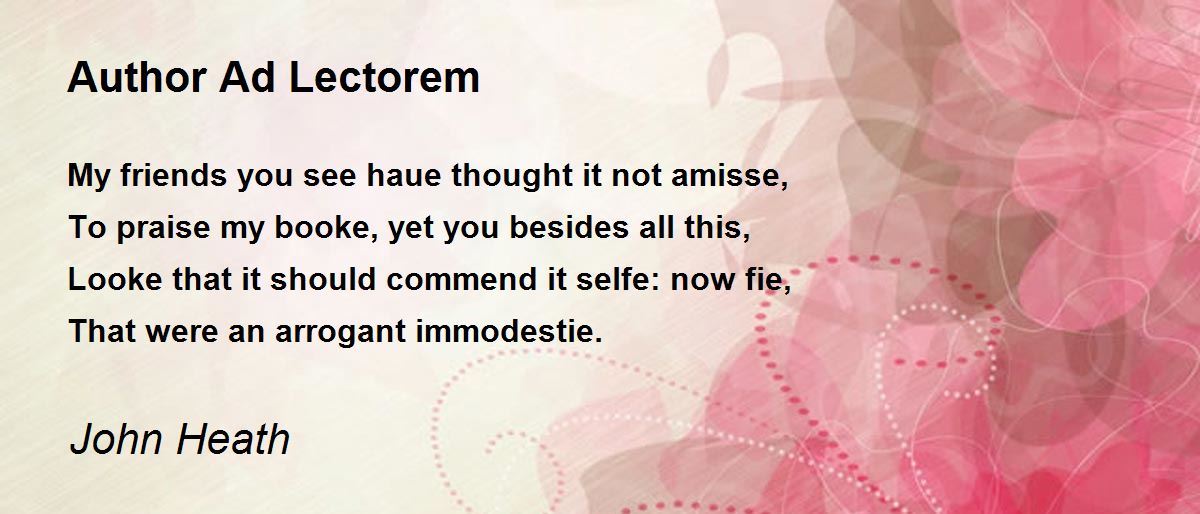 Author Ad Lectorem

My friends you see haue thought it not amisse,
To praise my booke, yet you besides all this,
Looke that it should commend it selfe: now fie,
That were an arrogant immodestie.

John Heath